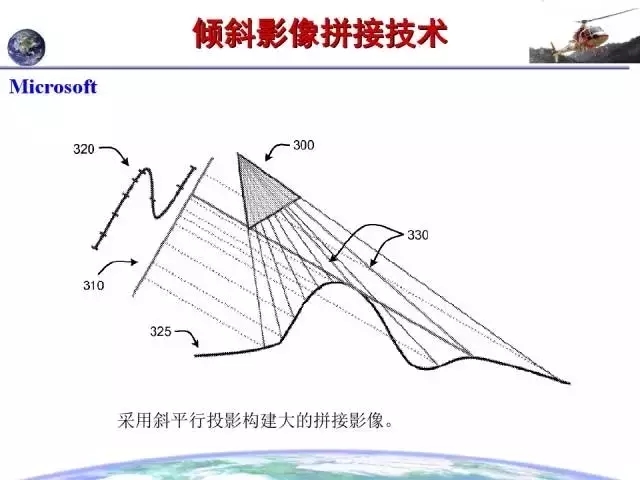 倾斜影像拼接技术

Microsoft

320
300
330
310
325

采用斜平行投影构建大的拼接影像。